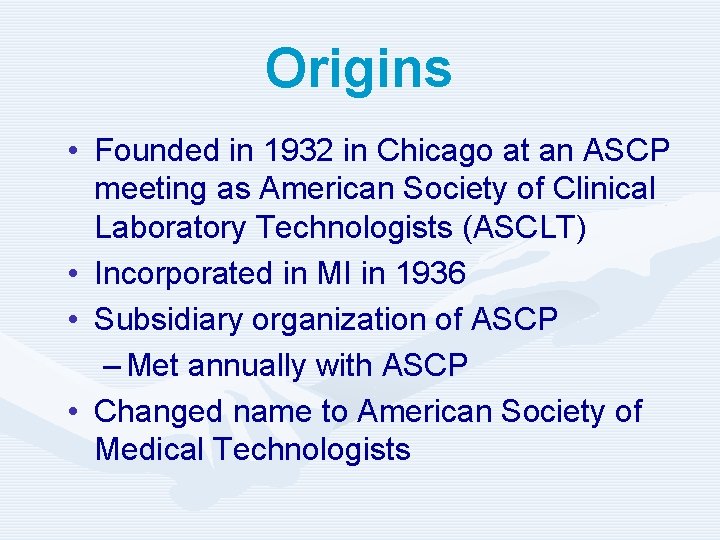 Origins

• Founded in 1932 in Chicago at an ASCP meeting as American Society of Clinical Laboratory Technologists (ASCLT)
• Incorporated in MI in 1936
• Subsidiary organization of ASCP
– Met annually with ASCP
• Changed name to American Society of Medical Technologists